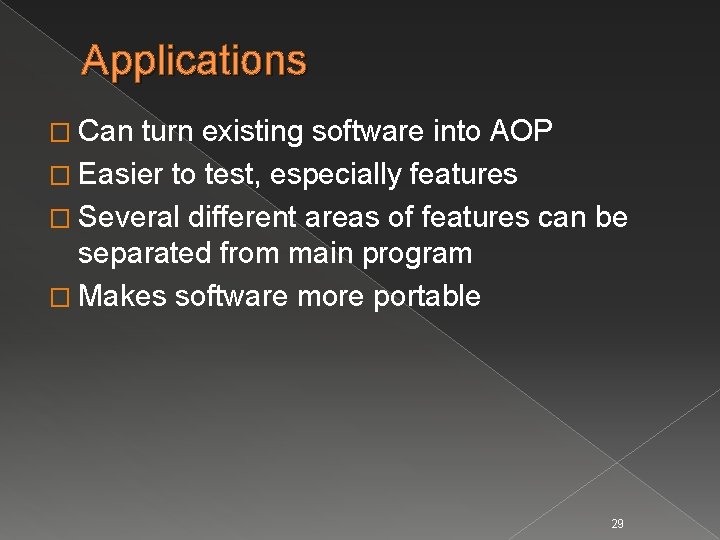 Applications

□ Can turn existing software into AOP
□ Easier to test, especially features
□ Several different areas of features can be separated from main program
□ Makes software more portable

29